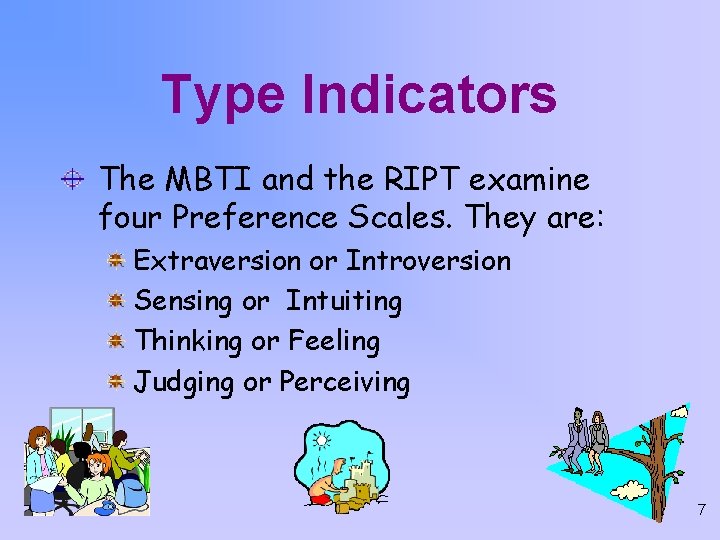 Type Indicators

The MBTI and the RIPT examine four Preference Scales. They are:

Extraversion or Introversion

Sensing or  Intuiting

Thinking or Feeling

Judging or Perceiving

7